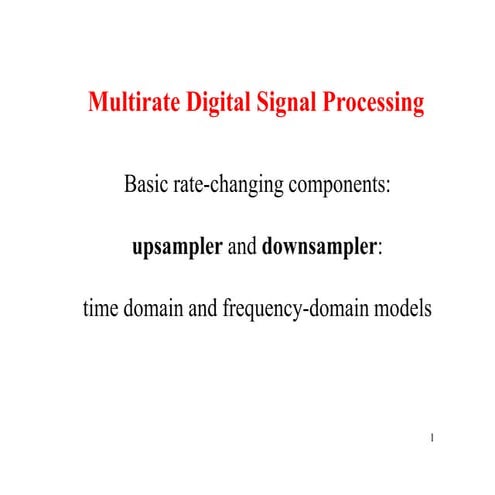 Multirate Digital Signal Processing

Basic rate-changing components:

upsampler and downsampler:

time domain and frequency-domain models

1